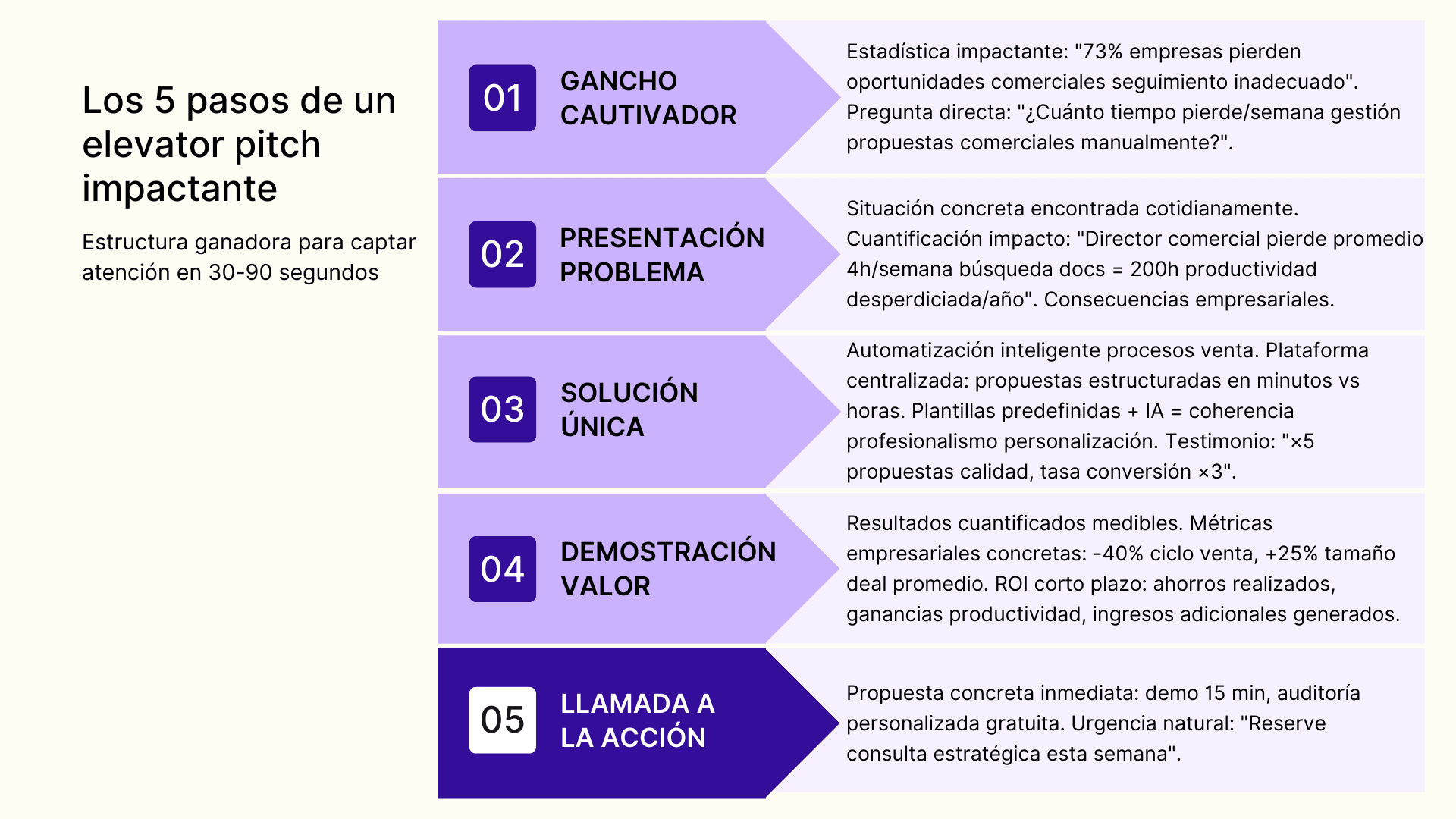 Los 5 pasos de un elevator pitch impactante

Estructura ganadora para captar atención en 30-90 segundos

01 GANCHO CAUTIVADOR

Estadística impactante: "73% empresas pierden oportunidades comerciales seguimiento inadecuado". Pregunta directa: "¿Cuánto tiempo pierde/semana gestión propuestas comerciales manualmente?".

02 PRESENTACIÓN PROBLEMA

Situación concreta encontrada cotidianamente. Cuantificación impacto: "Director comercial pierde promedio 4h/semana búsqueda docs = 200h productividad desperdiciada/año". Consecuencias empresariales.

03 SOLUCIÓN ÚNICA

Automatización inteligente procesos venta. Plataforma centralizada: propuestas estructuradas en minutos vs horas. Plantillas predefinidas + IA = coherencia profesionalismo personalización. Testimonio: "×5 propuestas calidad, tasa conversión ×3".

04 DEMOSTRACIÓN VALOR

Resultados cuantificados medibles. Métricas empresariales concretas: -40% ciclo venta, +25% tamaño deal promedio. ROI corto plazo: ahorros realizados, ganancias productividad, ingresos adicionales generados.

05 LLAMADA A LA ACCIÓN

Propuesta concreta inmediata: demo 15 min, auditoría personalizada gratuita. Urgencia natural: "Reserve consulta estratégica esta semana".